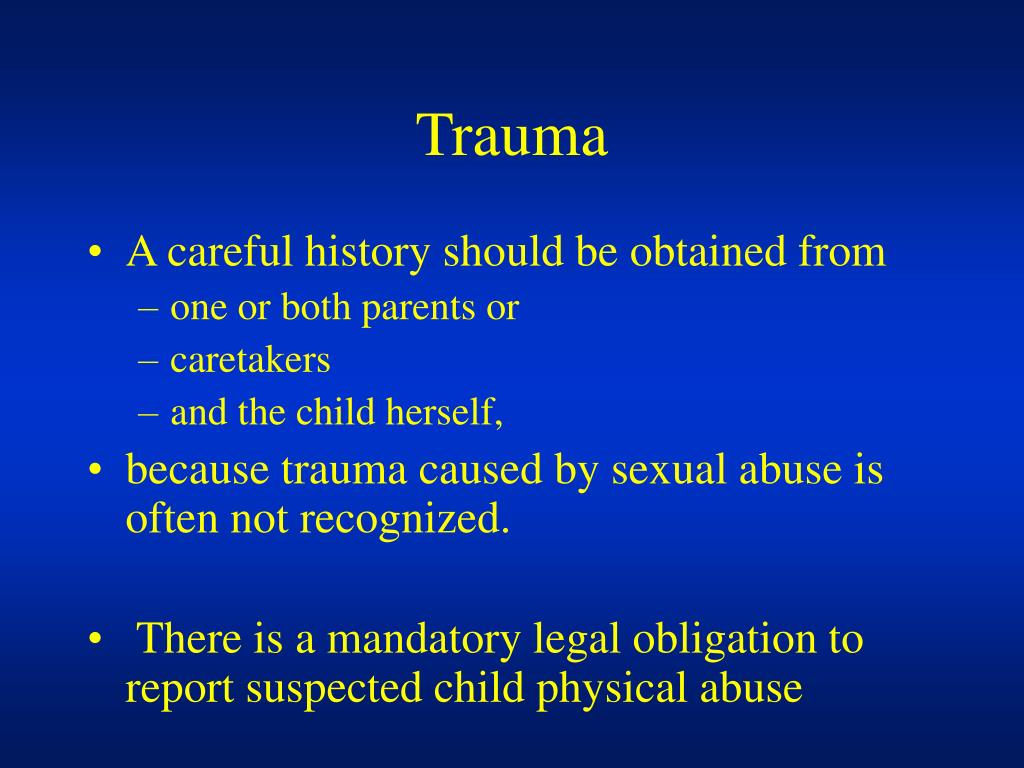 Trauma

• A careful history should be obtained from
– one or both parents or
– caretakers
– and the child herself,
• because trauma caused by sexual abuse is often not recognized.

• There is a mandatory legal obligation to report suspected child physical abuse